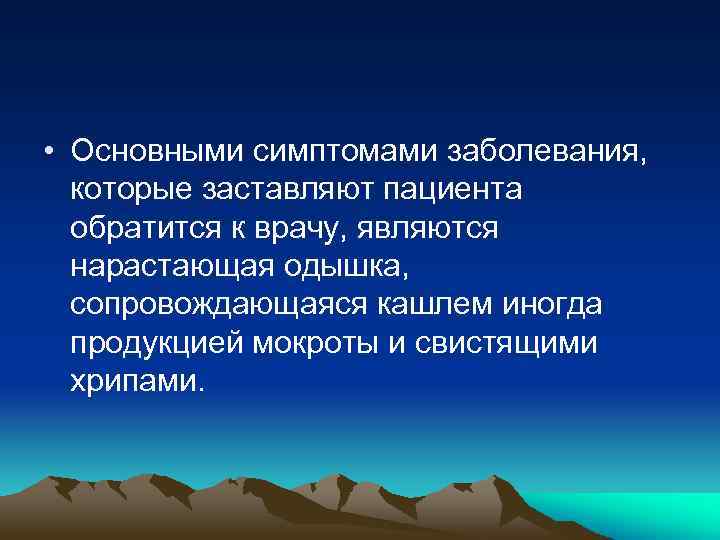 • Основными симптомами заболевания, которые заставляют пациента обратится к врачу, являются нарастающая одышка, сопровождающаяся кашлем иногда продукцией мокроты и свистящими хрипами.